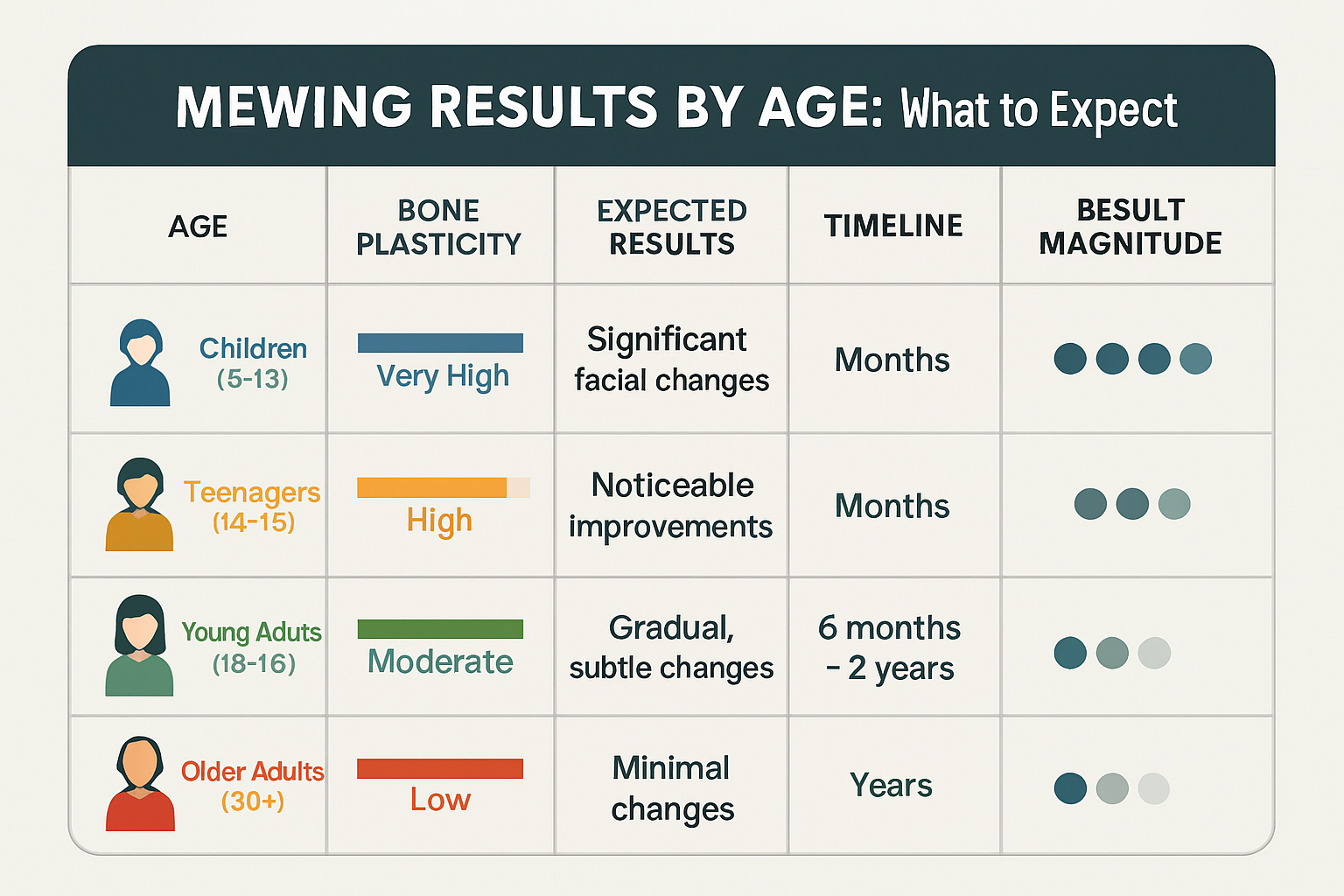 MEWING RESULTS BY AGE: What to Expect

| AGE | BONE PLASTICITY | EXPECTED RESULTS | TIMELINE | BESULT MAGNITUDE |
|---|---|---|---|---|
| Children (5-13) | Very High | Significant facial changes | Months | |
| Teenagers (14-15) | High | Noticeable improvements | Months | |
| Young Aduts (18-16) | Moderate | Gradual, subtle changes | 6 months – 2 years | |
| Older Adults (30+) | Low | Minimal changes | Years | |